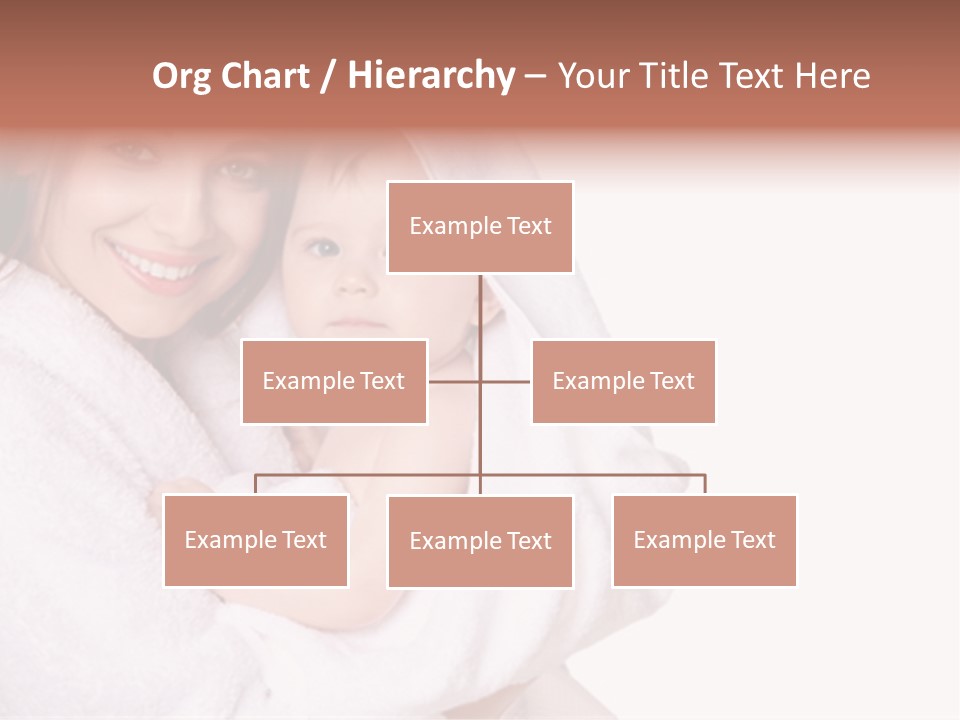 Org Chart / Hierarchy – Your Title Text Here

Example Text

Example Text

Example Text

Example Text

Example Text

Example Text